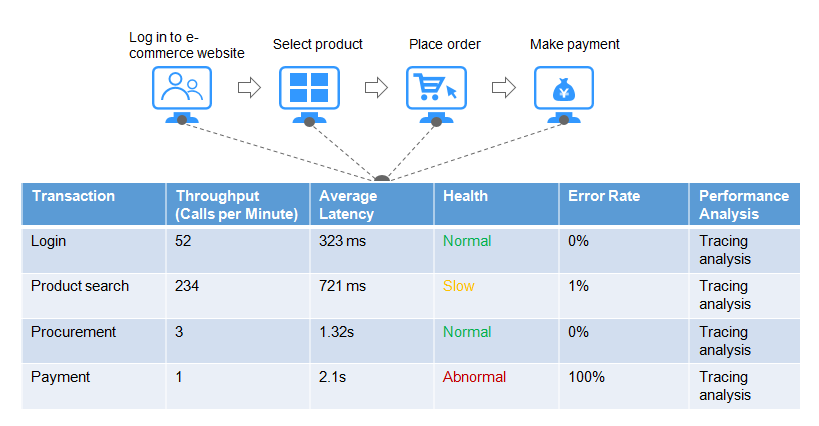 Log in to e-commerce website

Select product

Place order

Make payment

¥

| Transaction | Throughput (Calls per Minute) | Average Latency | Health | Error Rate | Performance Analysis |
|---|---|---|---|---|---|
| Login | 52 | 323 ms | Normal | 0% | Tracing analysis |
| Product search | 234 | 721 ms | Slow | 1% | Tracing analysis |
| Procurement | 3 | 1.32s | Normal | 0% | Tracing analysis |
| Payment | 1 | 2.1s | Abnormal | 100% | Tracing analysis |